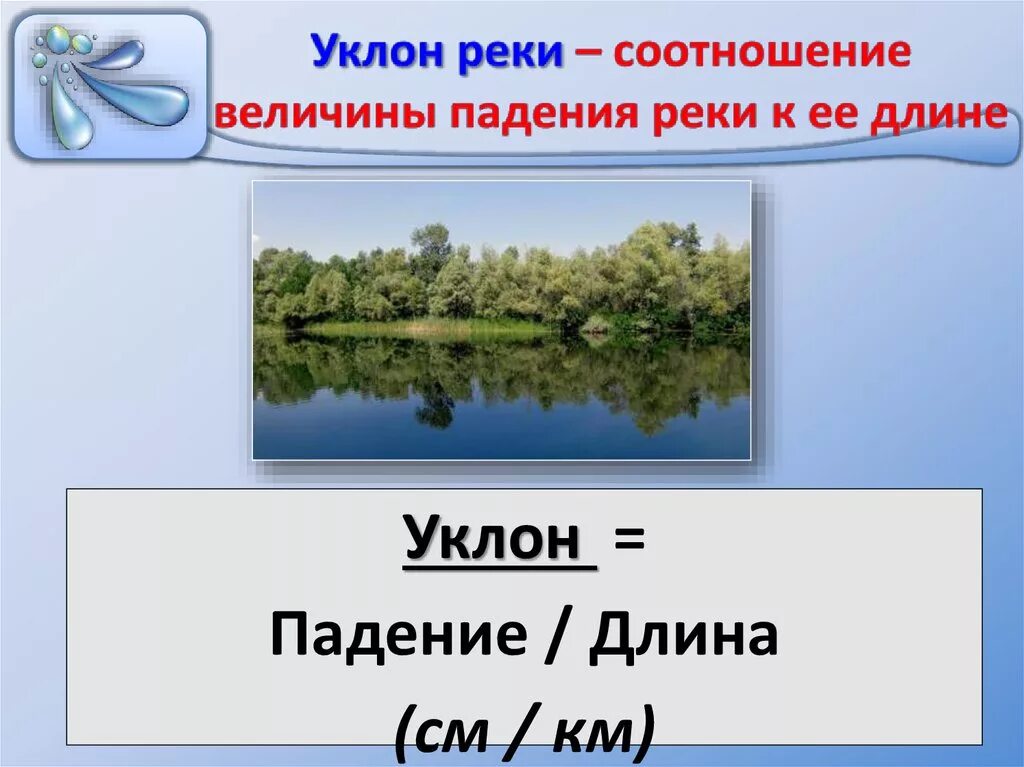 Уклон реки – соотношение величины падения реки к ее длине

Уклон =

Падение / Длина

(см / км)